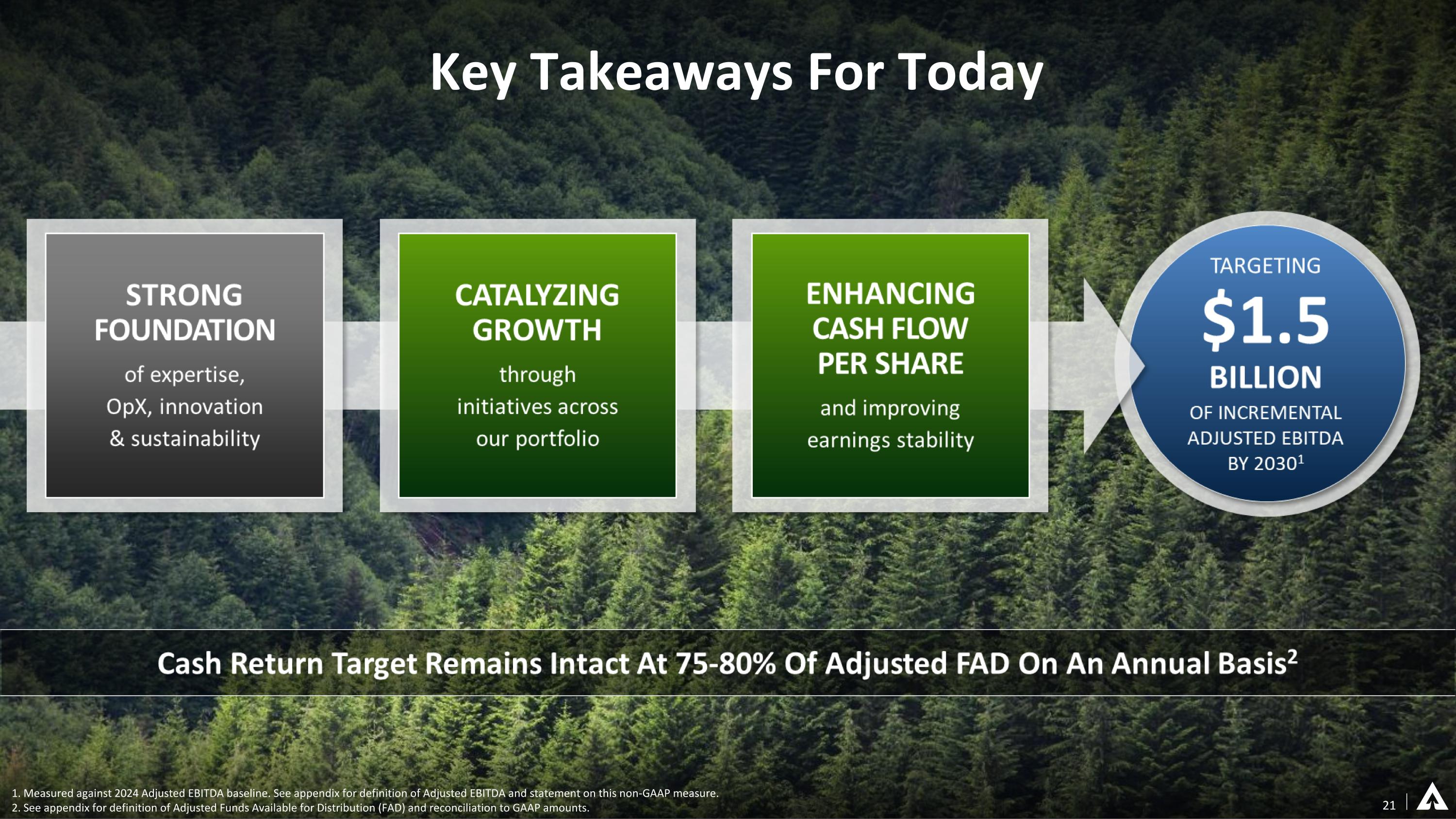 Key Takeaways For Today

STRONG FOUNDATION

of expertise, OpX, innovation & sustainability

CATALYZING GROWTH

through initiatives across our portfolio

ENHANCING CASH FLOW PER SHARE

and improving earnings stability

TARGETING

$1.5

BILLION

OF INCREMENTAL ADJUSTED EBITDA BY 2030$^1$

Cash Return Target Remains Intact At 75-80% Of Adjusted FAD On An Annual Basis$^2$

1. Measured against 2024 Adjusted EBITDA baseline. See appendix for definition of Adjusted EBITDA and statement on this non-GAAP measure.
2. See appendix for definition of Adjusted Funds Available for Distribution (FAD) and reconciliation to GAAP amounts.

21